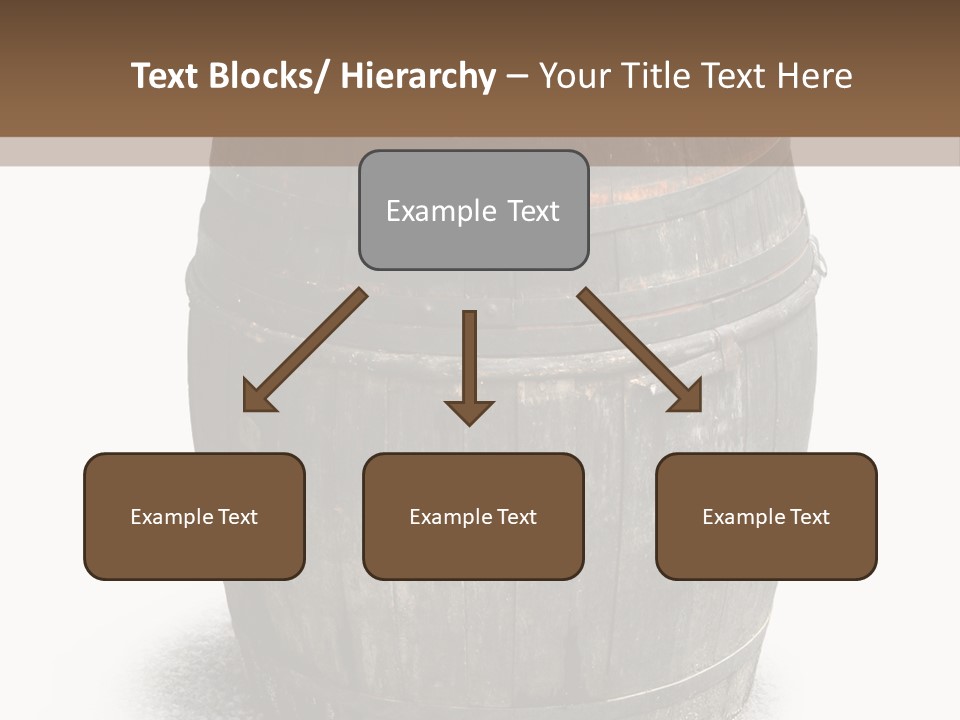 Text Blocks/ Hierarchy – Your Title Text Here

Example Text

Example Text

Example Text

Example Text